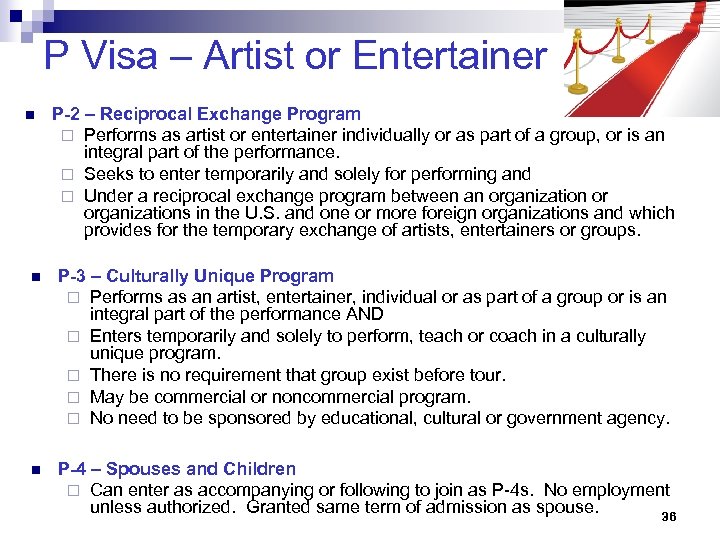 P Visa – Artist or Entertainer

P-2 – Reciprocal Exchange Program

Performs as artist or entertainer individually or as part of a group, or is an integral part of the performance.

Seeks to enter temporarily and solely for performing and

Under a reciprocal exchange program between an organization or organizations in the U.S. and one or more foreign organizations and which provides for the temporary exchange of artists, entertainers or groups.

P-3 – Culturally Unique Program

Performs as an artist, entertainer, individual or as part of a group or is an integral part of the performance AND

Enters temporarily and solely to perform, teach or coach in a culturally unique program.

There is no requirement that group exist before tour.

May be commercial or noncommercial program.

No need to be sponsored by educational, cultural or government agency.

P-4 – Spouses and Children

Can enter as accompanying or following to join as P-4s. No employment unless authorized. Granted same term of admission as spouse.

36